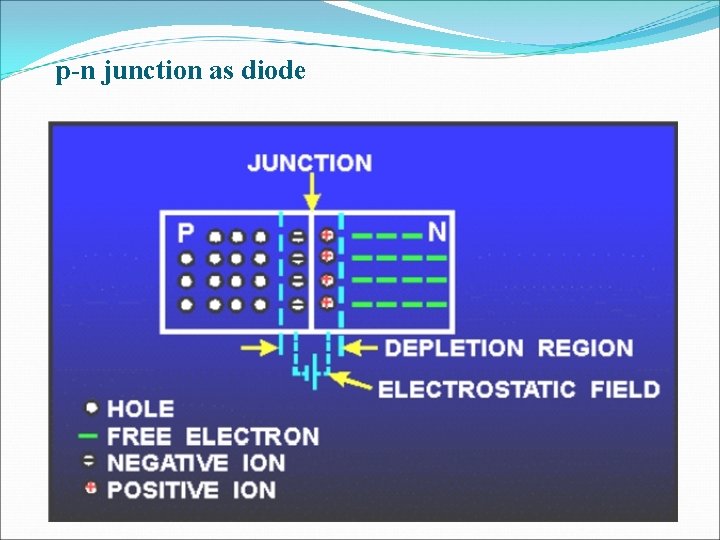 p-n junction as diode

JUNCTION

P

N

DEPLETION REGION

ELECTROSTATIC FIELD

HOLE
FREE ELECTRON
NEGATIVE ION
POSITIVE ION